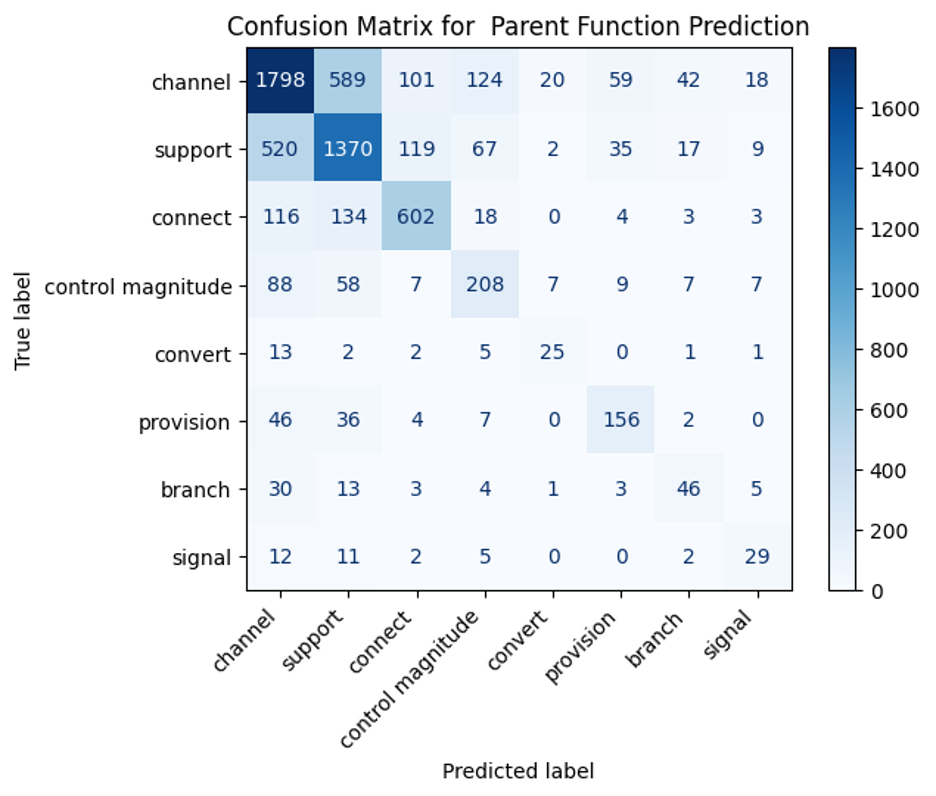 Confusion Matrix for Parent Function Prediction

True label

| | channel | support | connect | control magnitude | convert | provision | branch | signal |
|---|---|---|---|---|---|---|---|---|
| channel | 1798 | 589 | 101 | 124 | 20 | 59 | 42 | 18 |
| support | 520 | 1370 | 119 | 67 | 2 | 35 | 17 | 9 |
| connect | 116 | 134 | 602 | 18 | 0 | 4 | 3 | 3 |
| control magnitude | 88 | 58 | 7 | 208 | 7 | 9 | 7 | 7 |
| convert | 13 | 2 | 2 | 5 | 25 | 0 | 1 | 1 |
| provision | 46 | 36 | 4 | 7 | 0 | 156 | 2 | 0 |
| branch | 30 | 13 | 3 | 4 | 1 | 3 | 46 | 5 |
| signal | 12 | 11 | 2 | 5 | 0 | 0 | 2 | 29 |

Predicted label

1600
1400
1200
1000
800
600
400
200
0